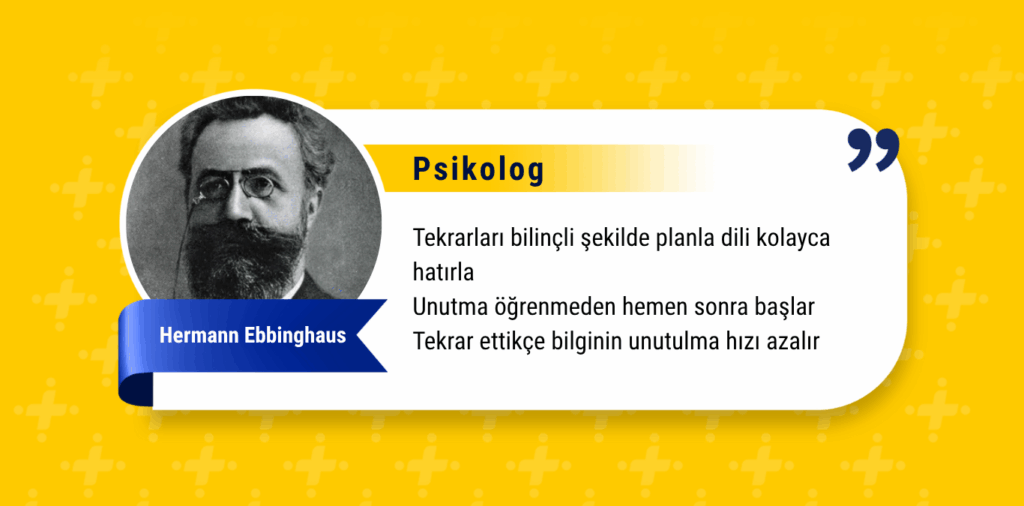 Hermann Ebbinghaus

Psikolog

Tekrarları bilinçli şekilde planla dili kolayca hatırla
Unutma öğrenmeden hemen sonra başlar
Tekrar ettikçe bilginin unutulma hızı azalır